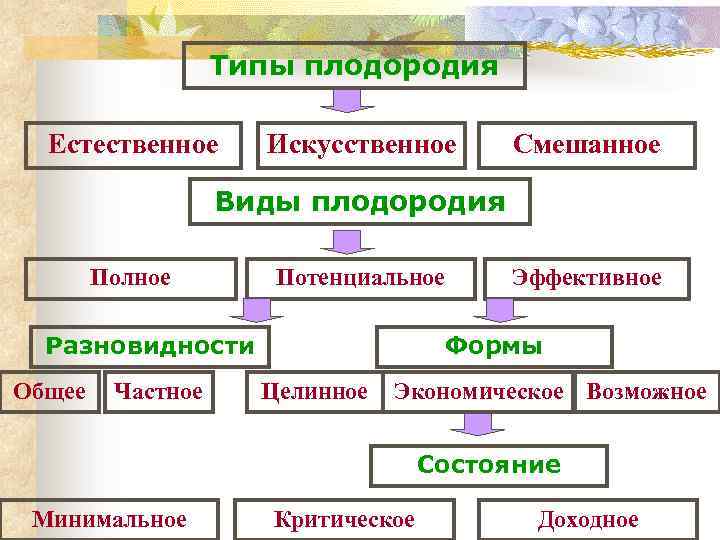 Типы плодородия

Естественное

Искусственное

Смешанное

Виды плодородия

Полное

Потенциальное

Эффективное

Разновидности

Формы

Общее

Частное

Целинное

Экономическое

Возможное

Состояние

Минимальное

Критическое

Доходное